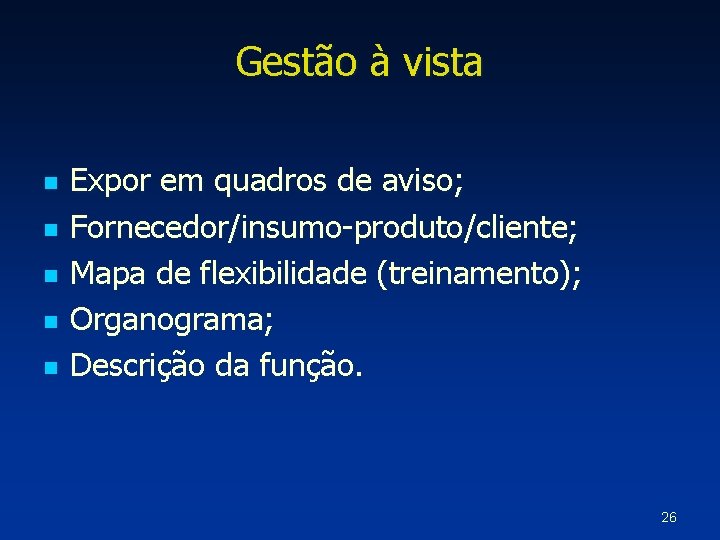 Gestão à vista

- Expor em quadros de aviso;
- Fornecedor/insumo-produto/cliente;
- Mapa de flexibilidade (treinamento);
- Organograma;
- Descrição da função.

26